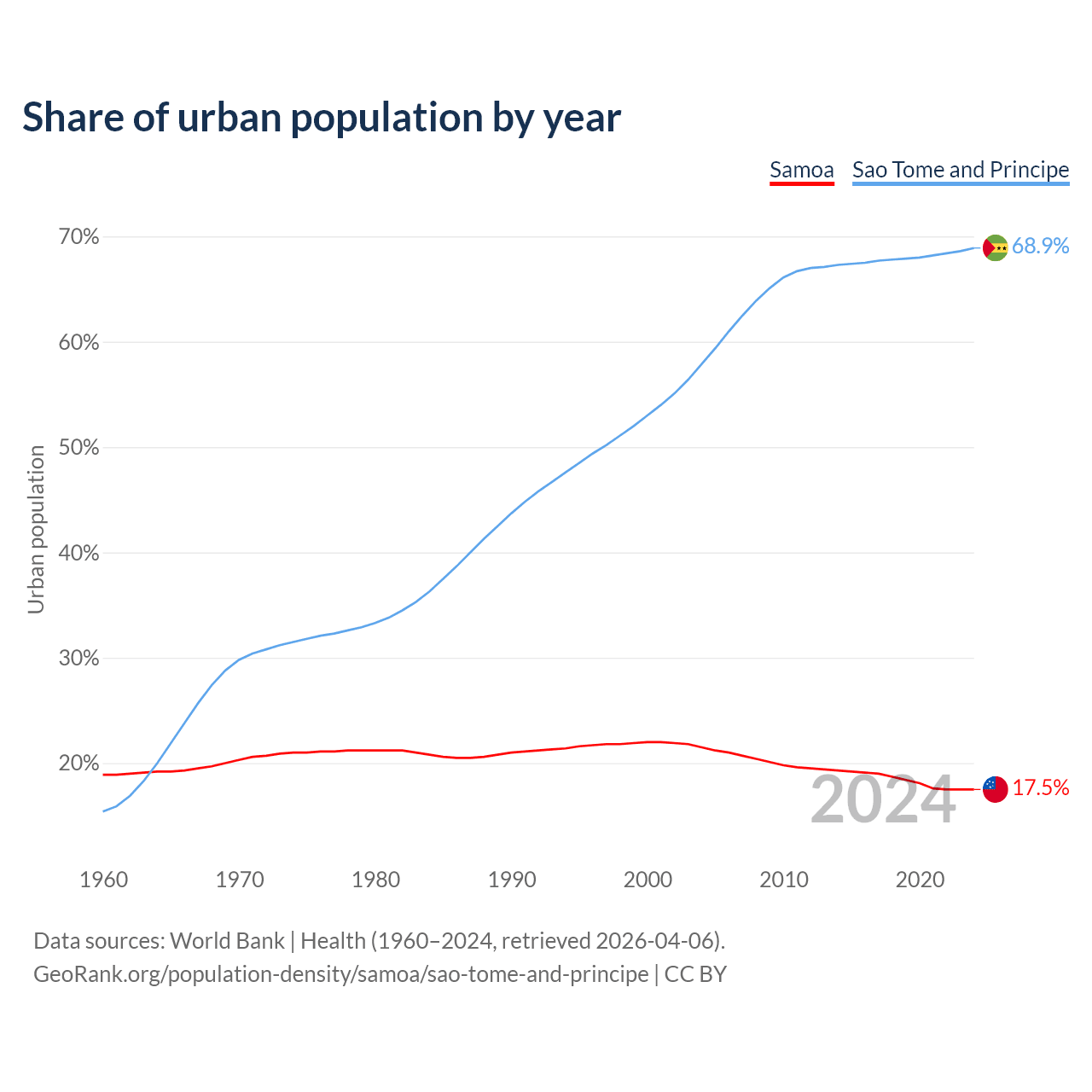 Share of urban population by year

Samoa Sao Tome and Principe

Urban population

70%
60%
50%
40%
30%
20%

68.9%
17.5%

2024

1960 1970 1980 1990 2000 2010 2020

Data sources: World Bank | Health (1960–2024, retrieved 2026-04-06).
GeoRank.org/population-density/samoa/sao-tome-and-principe | CC BY